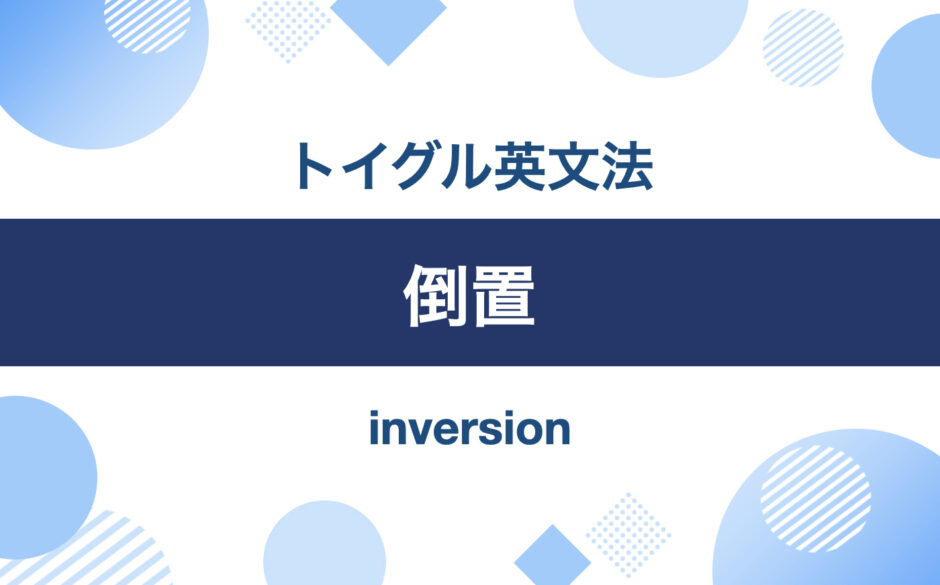 トイグル英文法

倒置

inversion